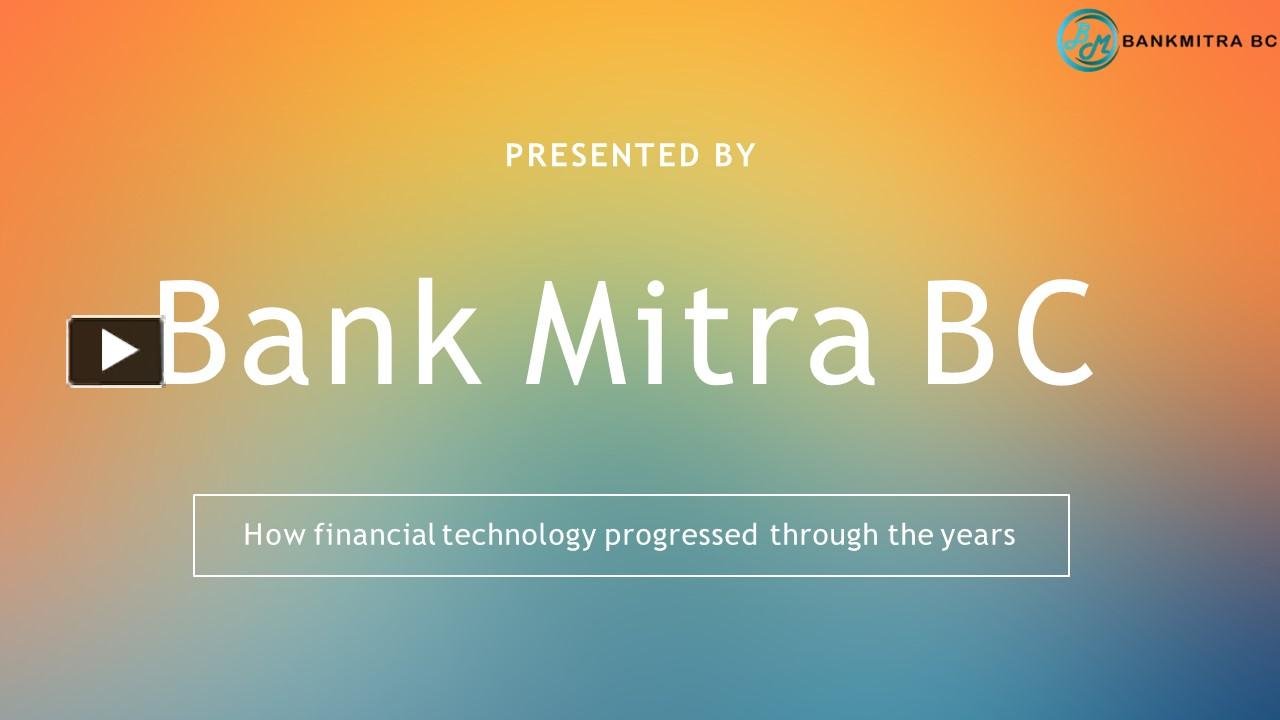 BM BANKMITRA BC

PRESENTED BY

Bank Mitra BC

How financial technology progressed through the years